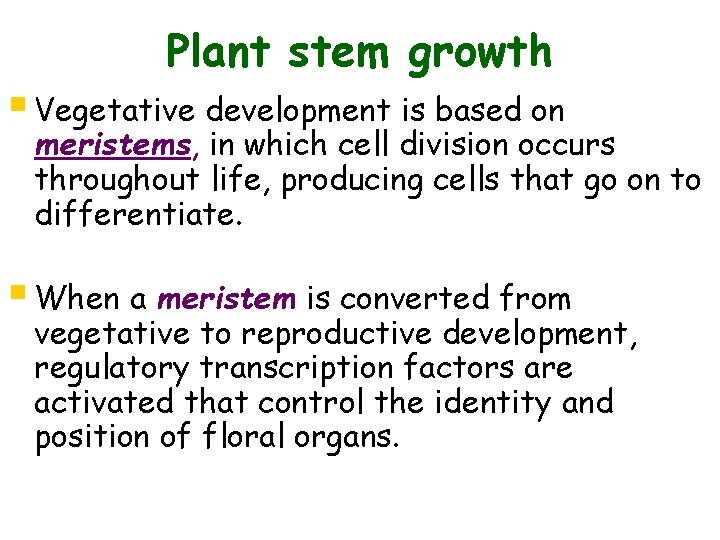 Plant stem growth

Vegetative development is based on meristems, in which cell division occurs throughout life, producing cells that go on to differentiate.

When a meristem is converted from vegetative to reproductive development, regulatory transcription factors are activated that control the identity and position of floral organs.